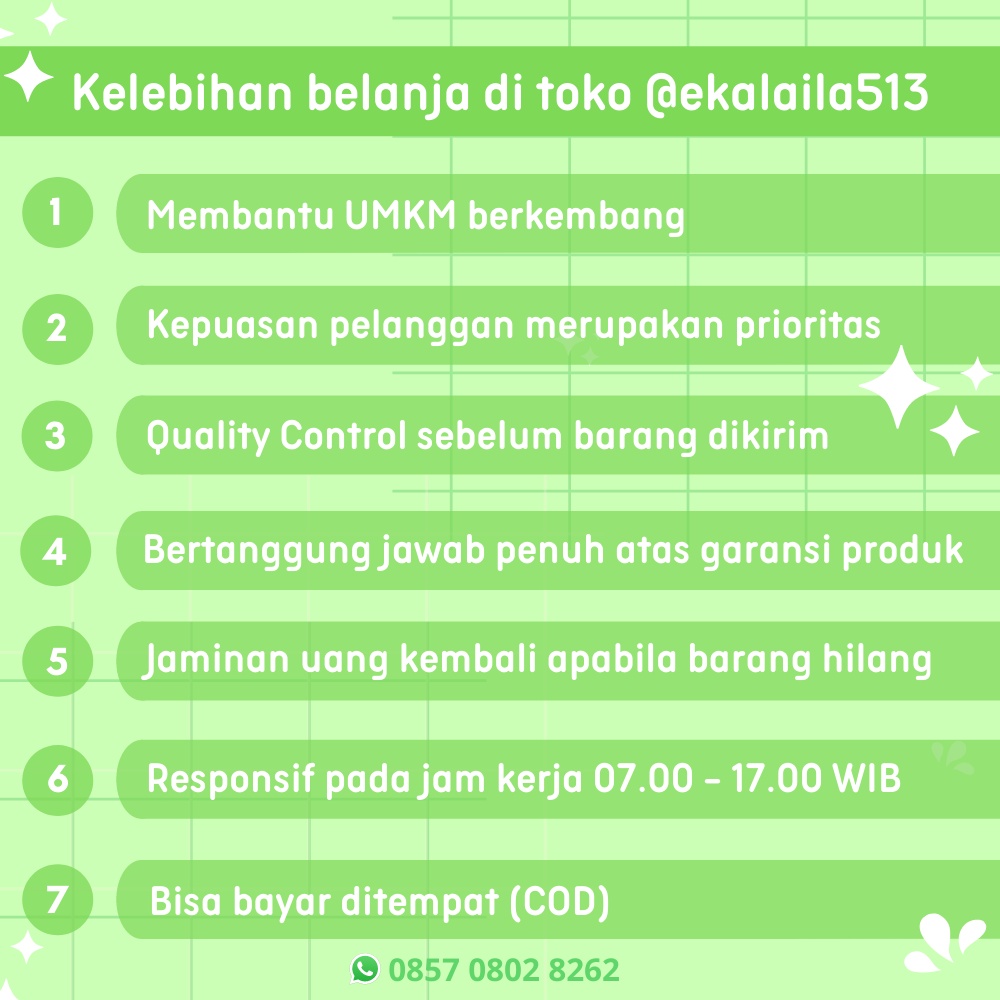 Kelebihan belanja di toko @ekalaila513

1 Membantu UMKM berkembang

2 Kepuasan pelanggan merupakan prioritas

3 Quality Control sebelum barang dikirim

4 Bertanggung jawab penuh atas garansi produk

5 Jaminan uang kembali apabila barang hilang

6 Responsif pada jam kerja 07.00 - 17.00 WIB

7 Bisa bayar ditempat (COD)

0857 0802 8262